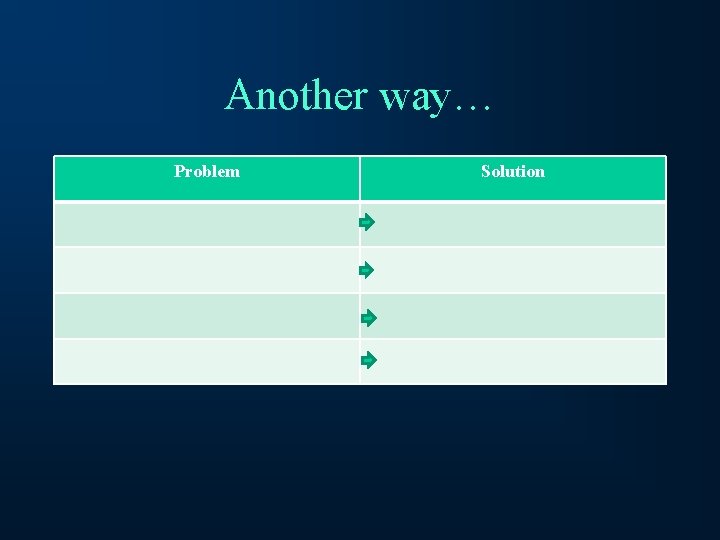 Another way…

| Problem | Solution |
|---|---|
| | |
| | |
| | |
| | |